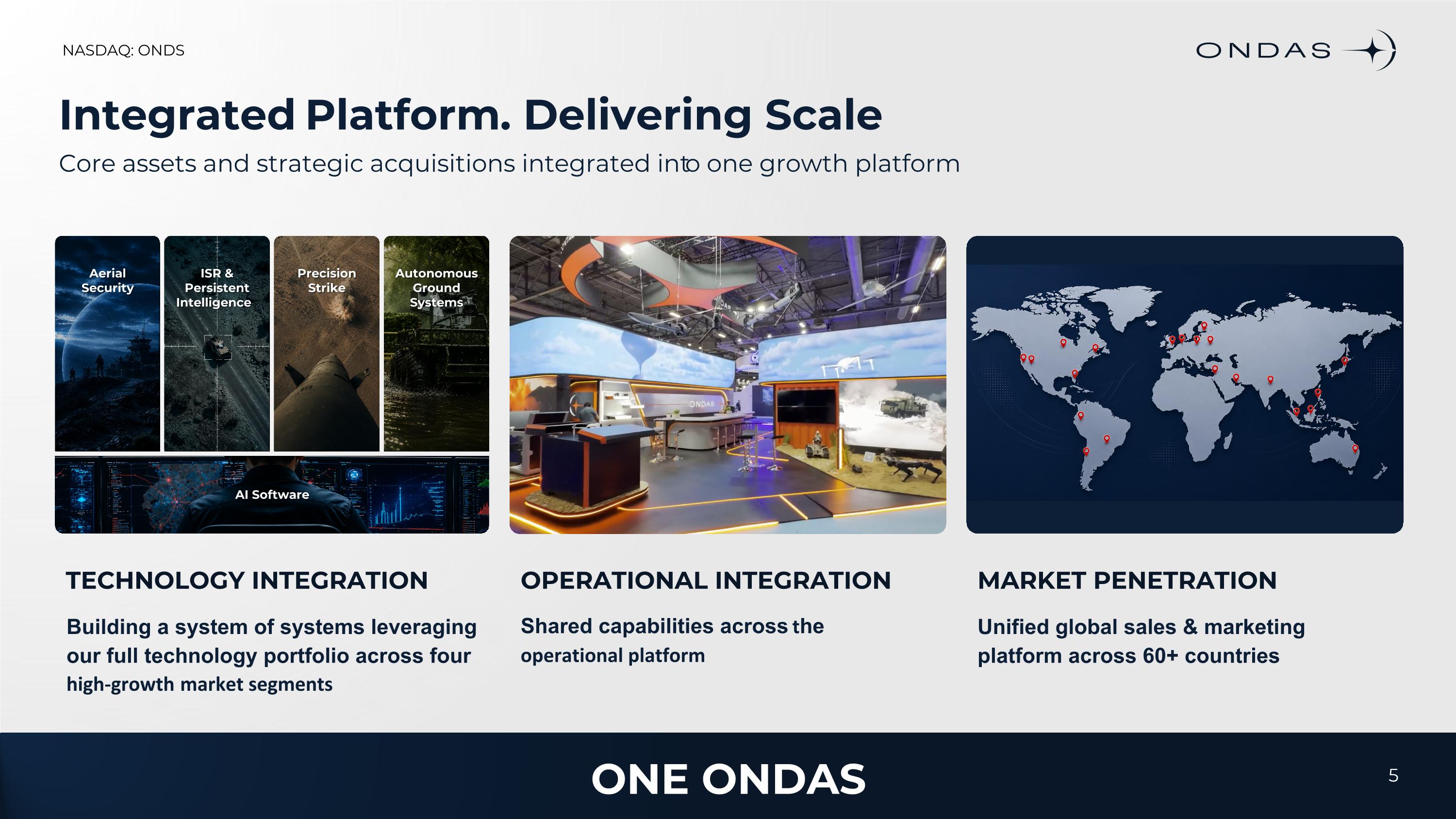 NASDAQ: ONDS

ONDAS

Integrated Platform. Delivering Scale

Core assets and strategic acquisitions integrated into one growth platform

Aerial Security

ISR & Persistent Intelligence

Precision Strike

Autonomous Ground Systems

AI Software

ONDAS

TECHNOLOGY INTEGRATION

Building a system of systems leveraging our full technology portfolio across four high-growth market segments

OPERATIONAL INTEGRATION

Shared capabilities across the operational platform

MARKET PENETRATION

Unified global sales & marketing platform across 60+ countries

ONE ONDAS

5